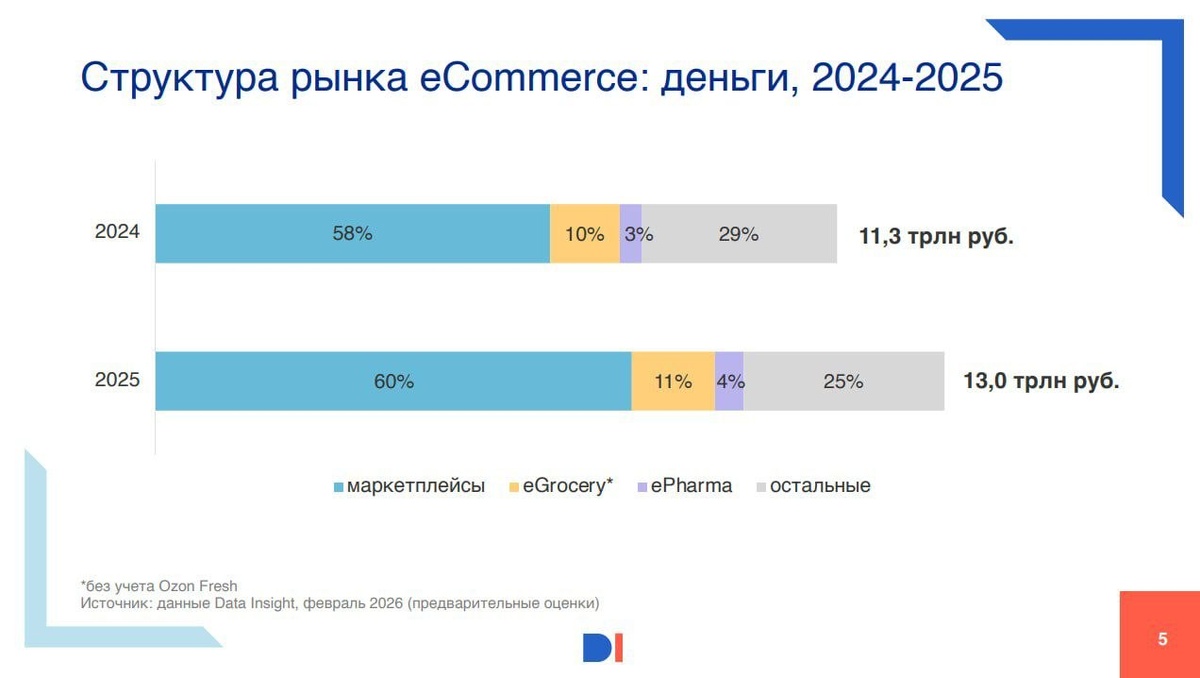 Структура рынка eCommerce: деньги, 2024-2025

2024 58% 10% 3% 29% 11,3 трлн руб.

2025 60% 11% 4% 25% 13,0 трлн руб.

маркетплейсы eGrocery* ePharma остальные

*без учета Ozon Fresh
Источник: данные Data Insight, февраль 2026 (предварительные оценки)

DI

5